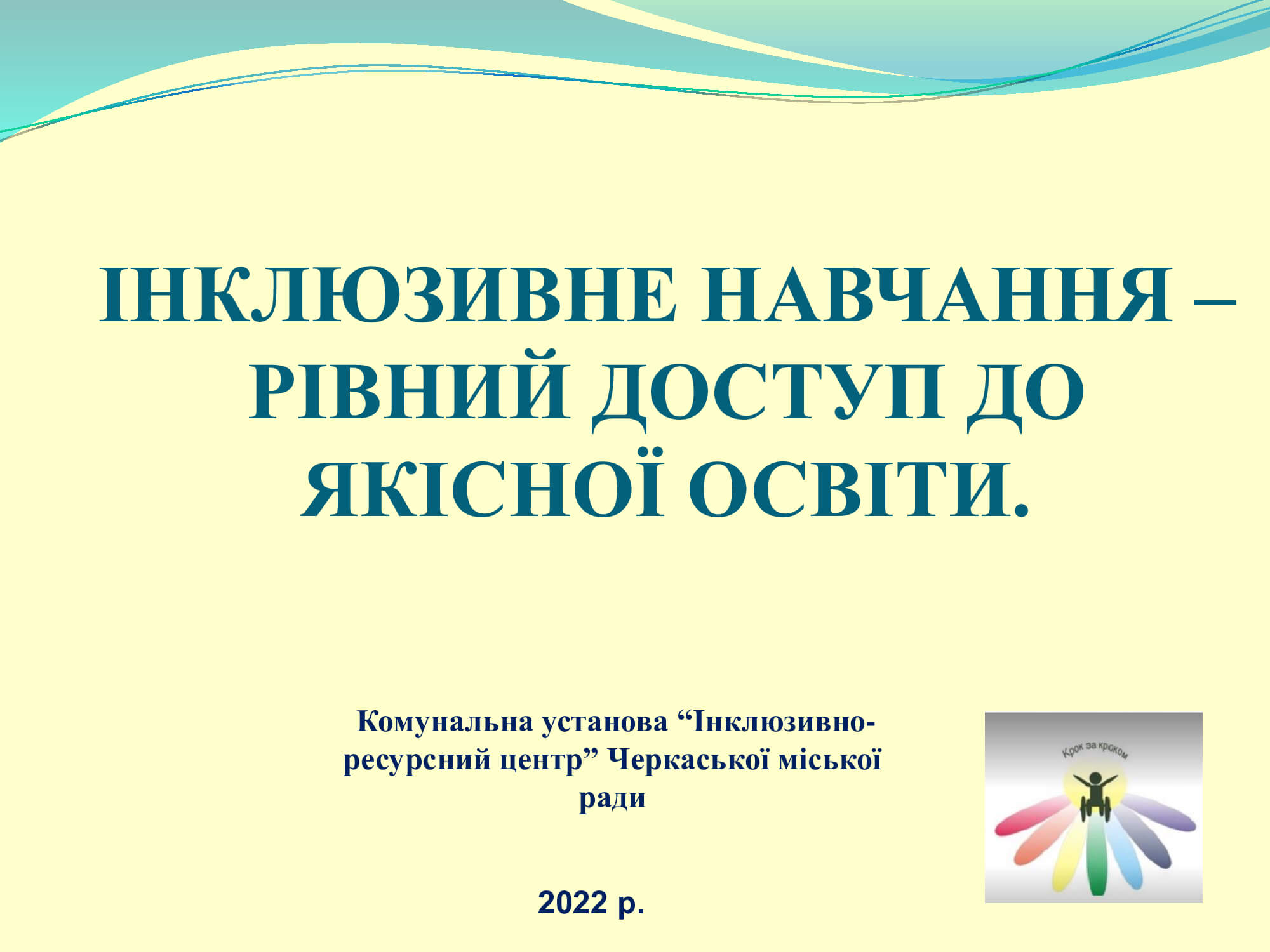 ІНКЛЮЗИВНЕ НАВЧАННЯ – РІВНИЙ ДОСТУП ДО ЯКІСНОЇ ОСВІТИ.

Комунальна установа “Інклюзивно-ресурсний центр” Черкаської міської ради

Крок за кроком

2022 р.